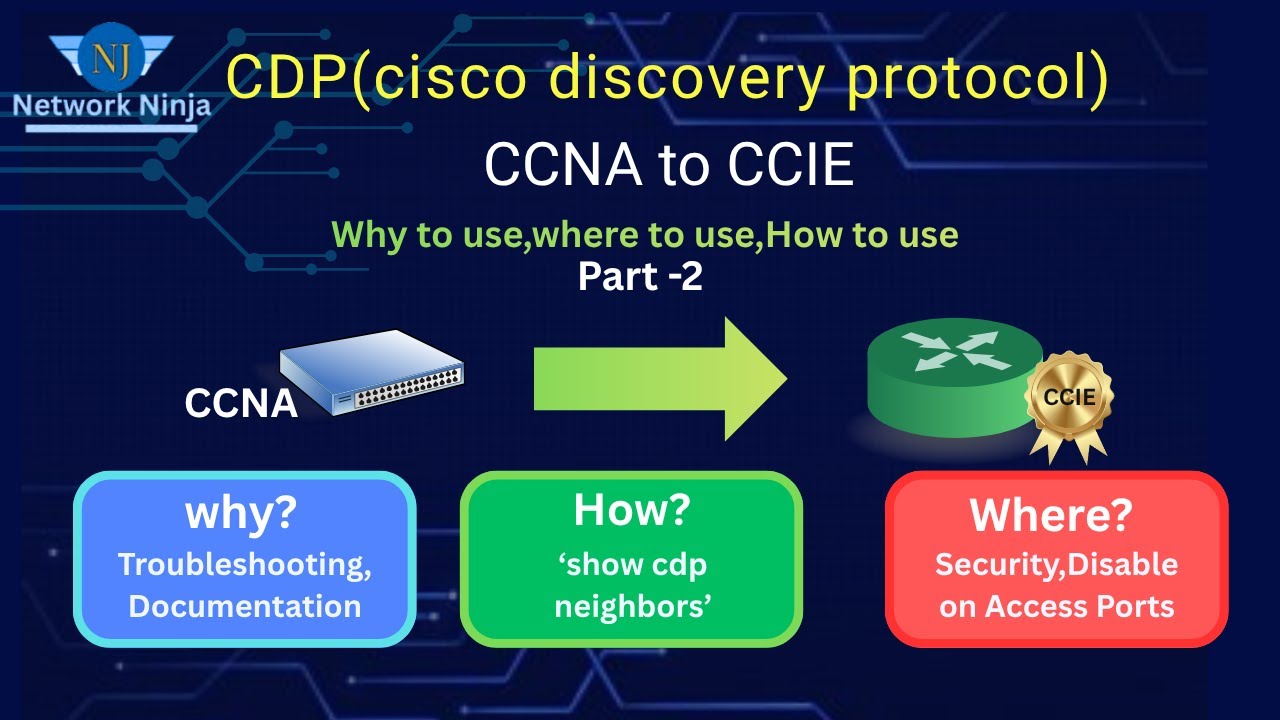 NJ
Network Ninja

CDP(cisco discovery protocol)

CCNA to CCIE

Why to use,where to use,How to use

Part -2

CCNA

CCIE

why?
Troubleshooting, Documentation

How?
‘show cdp neighbors’

Where?
Security,Disable on Access Ports